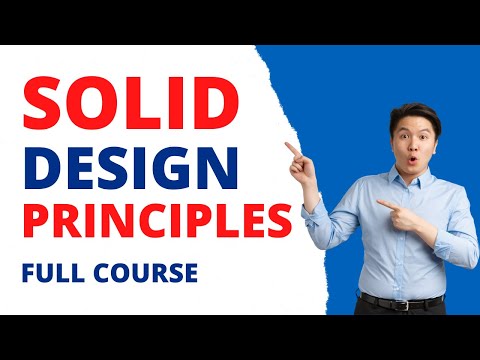 SOLID
DESIGN
PRINCIPLES
FULL COURSE